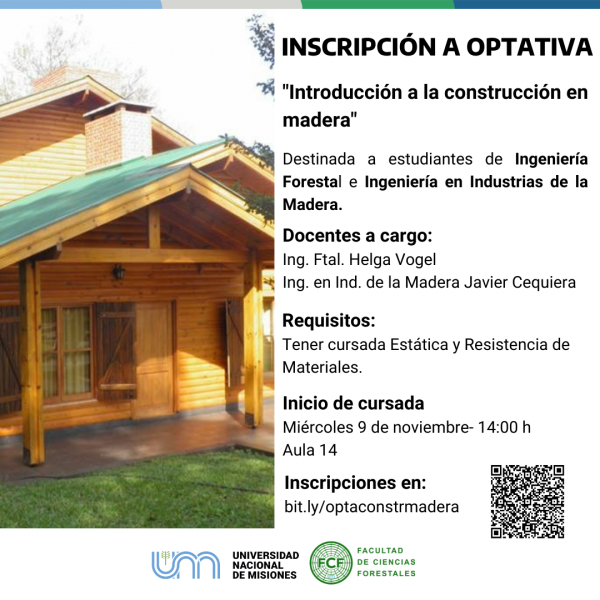 INSCRIPCIÓN A OPTATIVA

"Introducción a la construcción en madera"

Destinada a estudiantes de Ingeniería Forestal e Ingeniería en Industrias de la Madera.

Docentes a cargo:
Ing. Ftal. Helga Vogel
Ing. en Ind. de la Madera Javier Cequiera

Requisitos:
Tener cursada Estática y Resistencia de Materiales.

Inicio de cursada
Miércoles 9 de noviembre- 14:00 h
Aula 14

Inscripciones en:
bit.ly/optaconstrmadera

UNIVERSIDAD NACIONAL DE MISIONES

FCF FACULTAD DE CIENCIAS FORESTALES